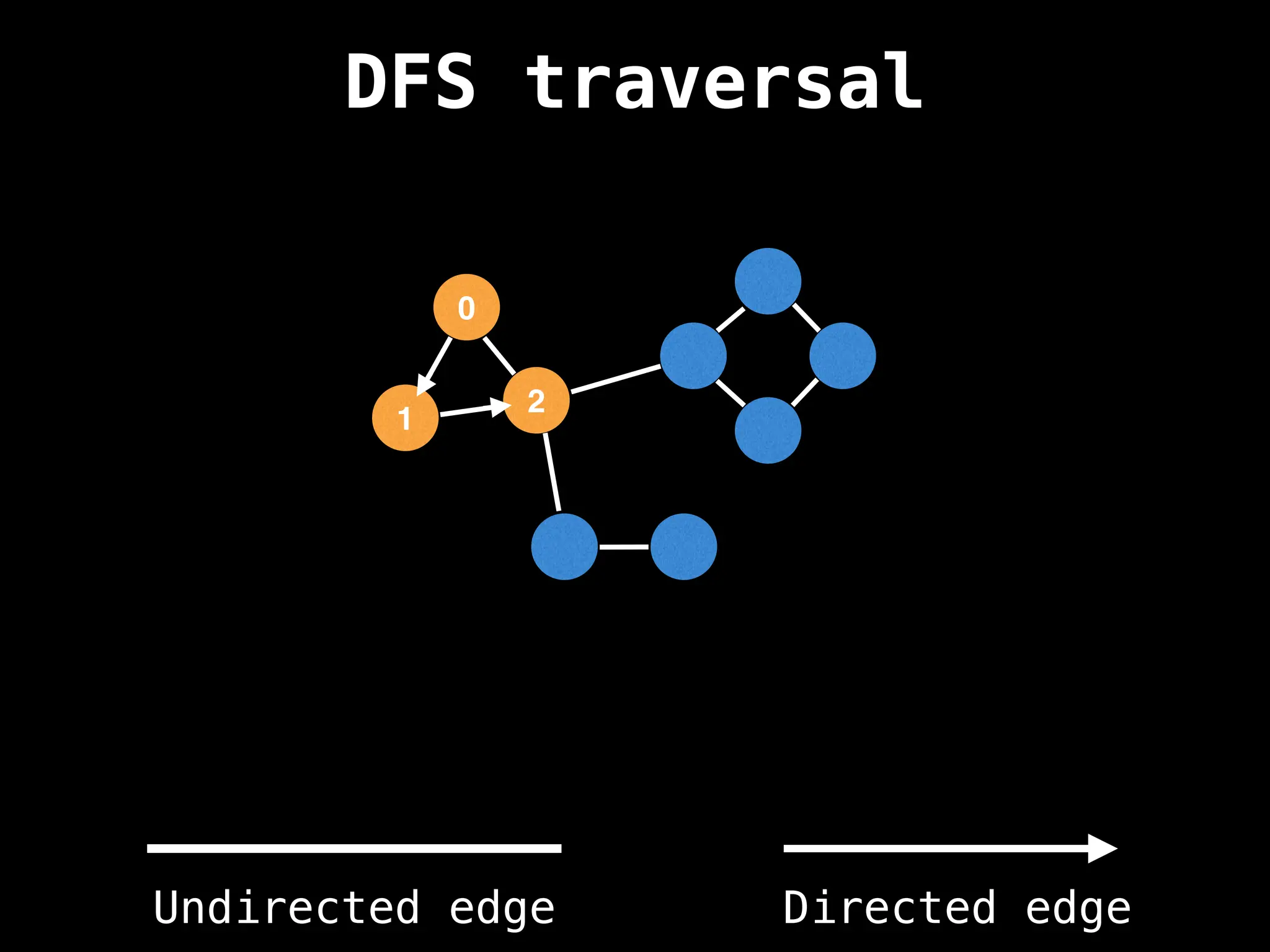 DFS traversal

0

1

2

Undirected edge

Directed edge